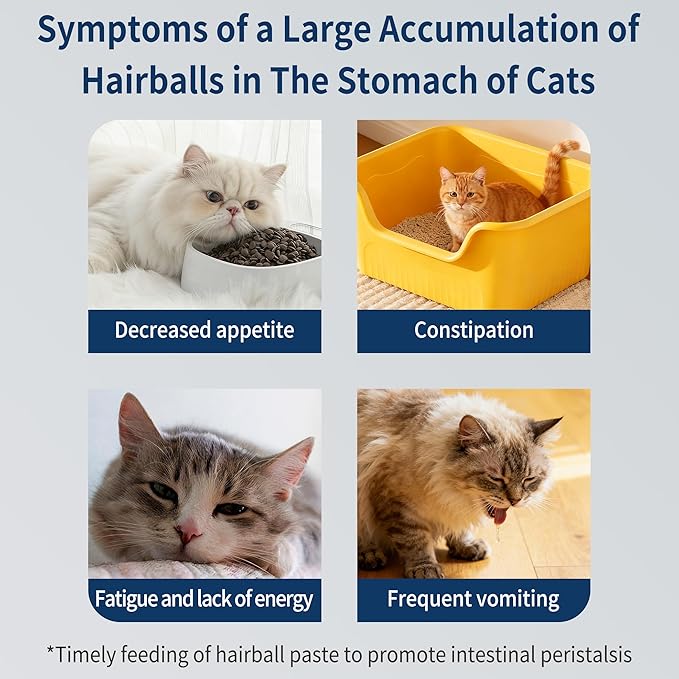 Symptoms of a Large Accumulation of Hairballs in The Stomach of Cats

Decreased appetite

Constipation

Fatigue and lack of energy

Frequent vomiting

*Timely feeding of hairball paste to promote intestinal peristalsis